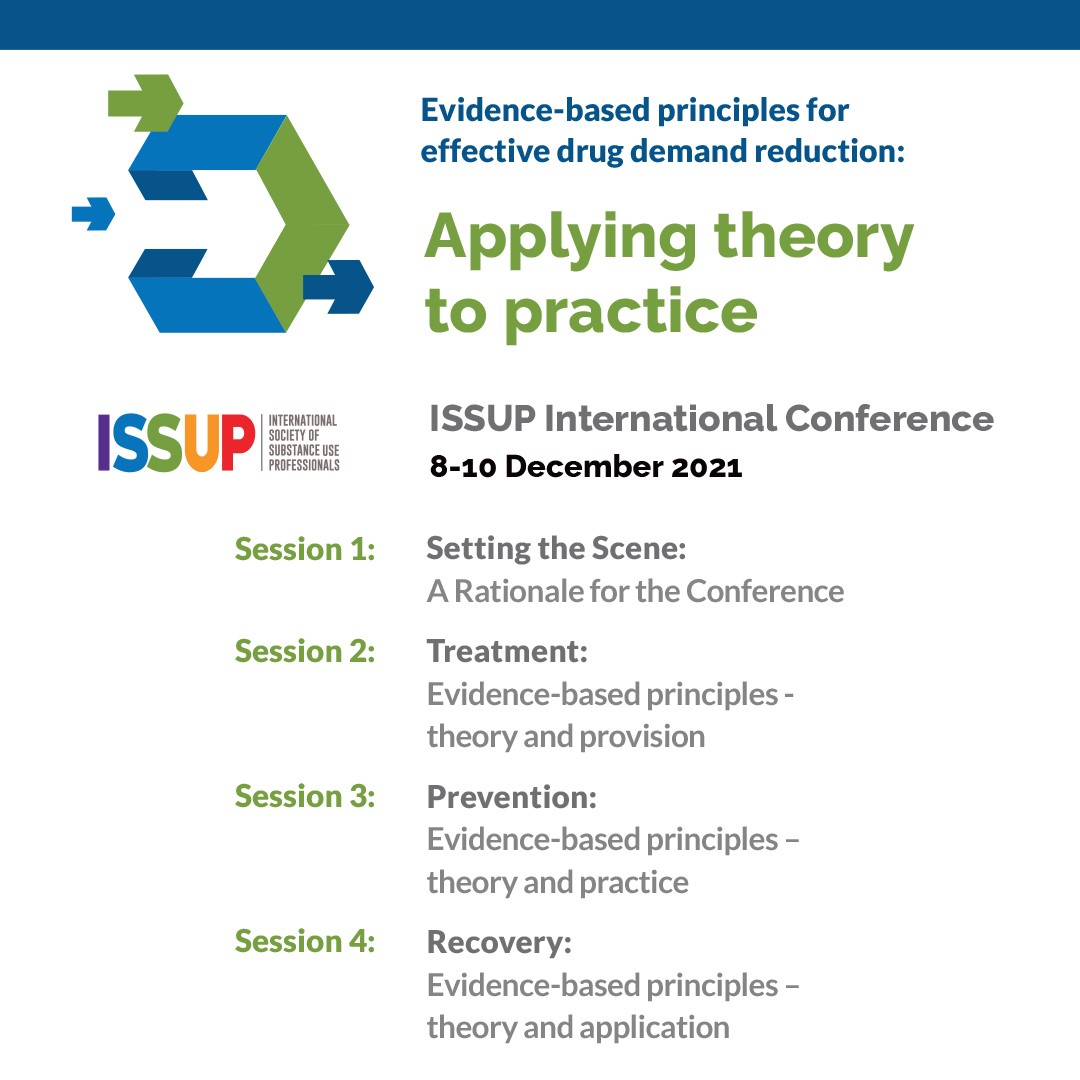 Evidence-based principles for effective drug demand reduction:

Applying theory to practice

ISSUP INTERNATIONAL SOCIETY OF SUBSTANCE USE PROFESSIONALS

ISSUP International Conference
8-10 December 2021

Session 1: Setting the Scene:
A Rationale for the Conference

Session 2: Treatment:
Evidence-based principles - theory and provision

Session 3: Prevention:
Evidence-based principles – theory and practice

Session 4: Recovery:
Evidence-based principles – theory and application